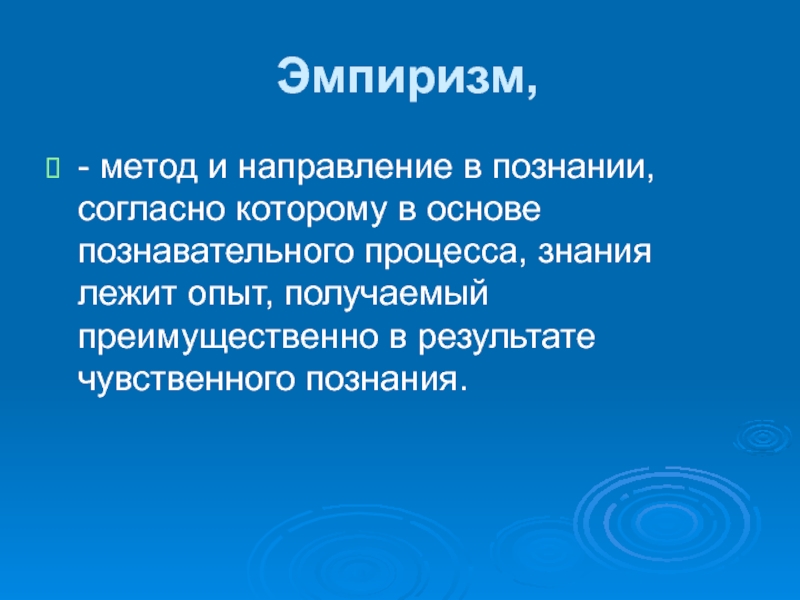 Эмпиризм,

- метод и направление в познании, согласно которому в основе познавательного процесса, знания лежит опыт, получаемый преимущественно в результате чувственного познания.